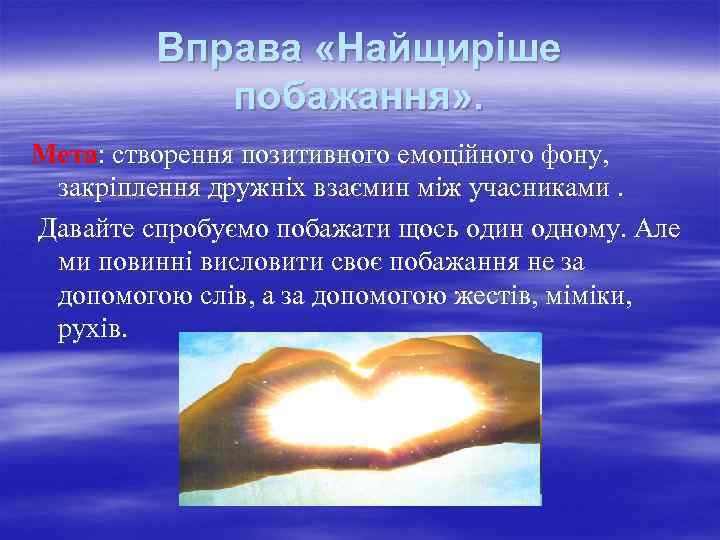 Вправа «Найщиріше побажання».

Мета: створення позитивного емоційного фону, закріплення дружніх взаємин між учасниками .

Давайте спробуємо побажати щось один одному. Але ми повинні висловити своє побажання не за допомогою слів, а за допомогою жестів, міміки, рухів.